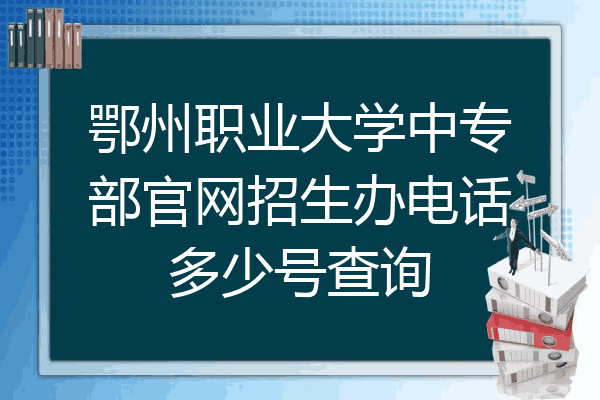 鄂州职业大学中专部官网招生办电话多少号查询